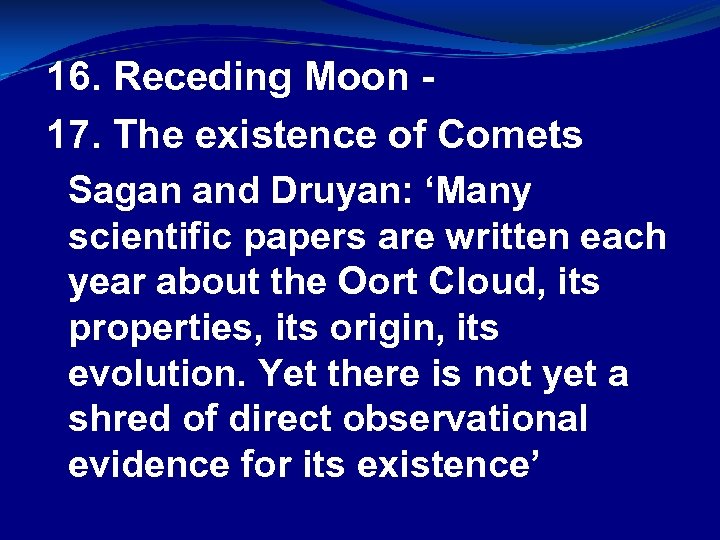 16. Receding Moon -

17. The existence of Comets

Sagan and Druyan: ‘Many scientific papers are written each year about the Oort Cloud, its properties, its origin, its evolution. Yet there is not yet a shred of direct observational evidence for its existence’